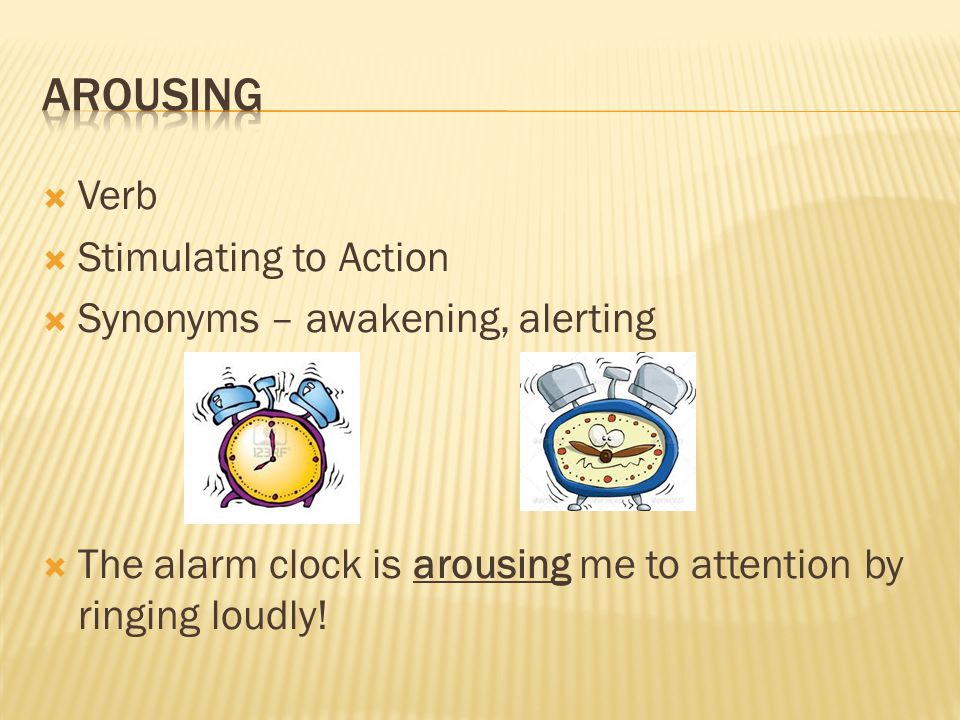 AROUSING

Verb

Stimulating to Action

Synonyms – awakening, alerting

123RF

The alarm clock is arousing me to attention by ringing loudly!